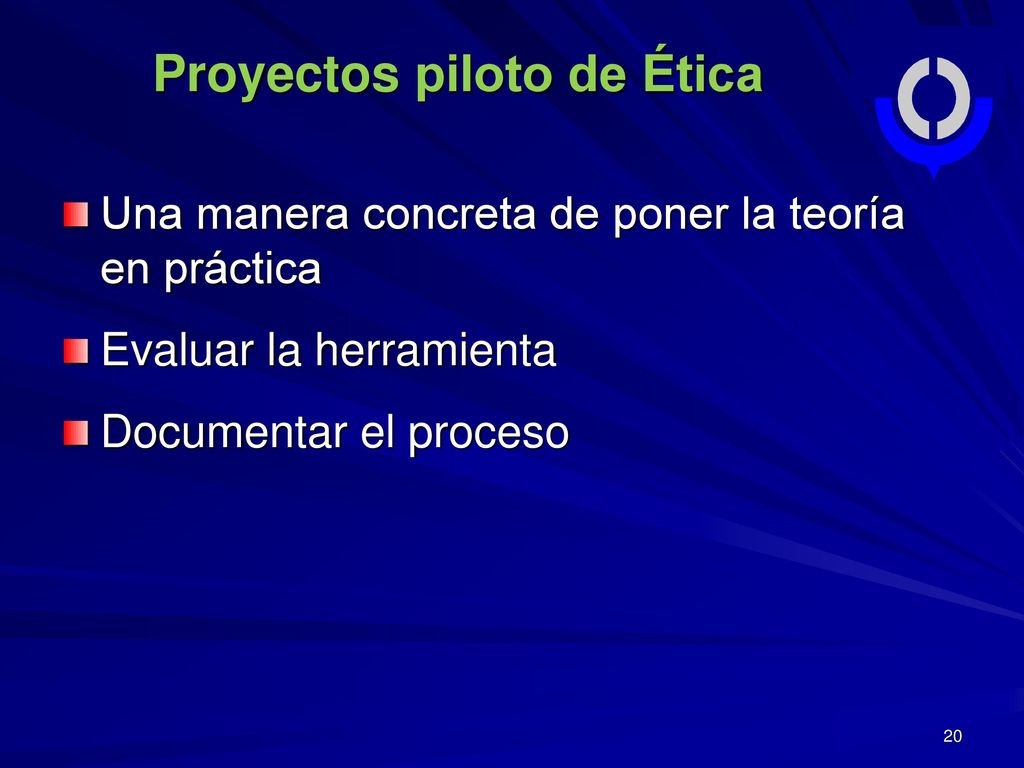 Proyectos piloto de Ética

Una manera concreta de poner la teoría en práctica

Evaluar la herramienta

Documentar el proceso

20